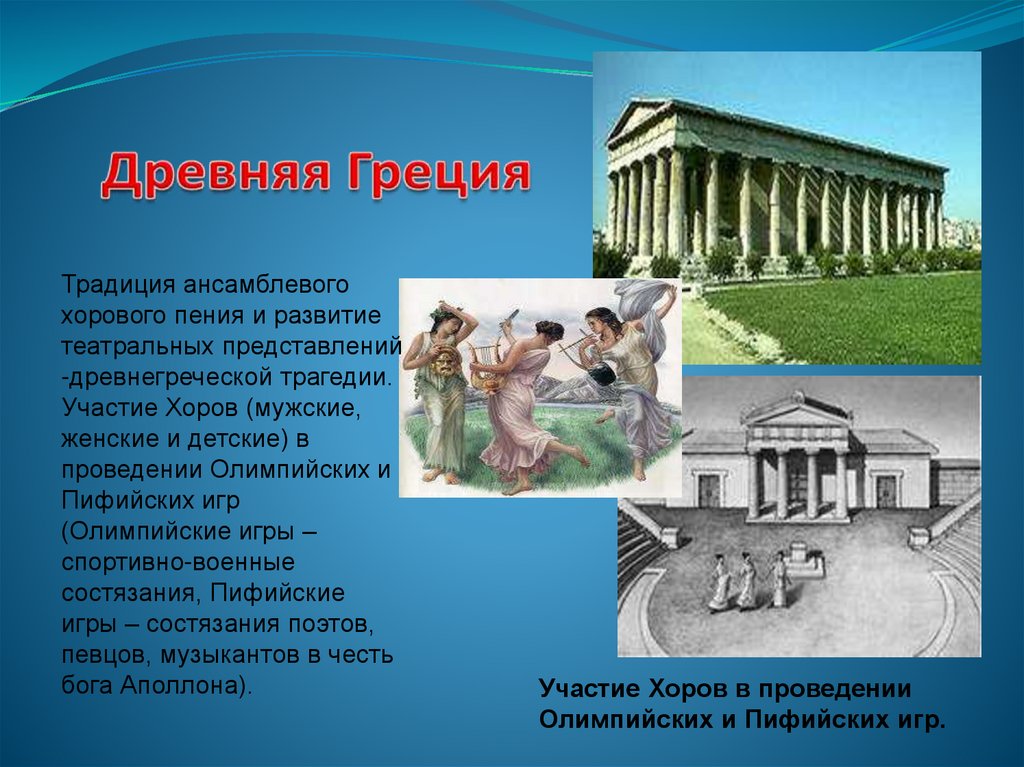 Древняя Греция

Традиция ансамблевого хорового пения и развитие театральных представлений -древнегреческой трагедии. Участие Хоров (мужские, женские и детские) в проведении Олимпийских и Пифийских игр (Олимпийские игры – спортивно-военные состязания, Пифийские игры – состязания поэтов, певцов, музыкантов в честь бога Аполлона).

Участие Хоров в проведении Олимпийских и Пифийских игр.